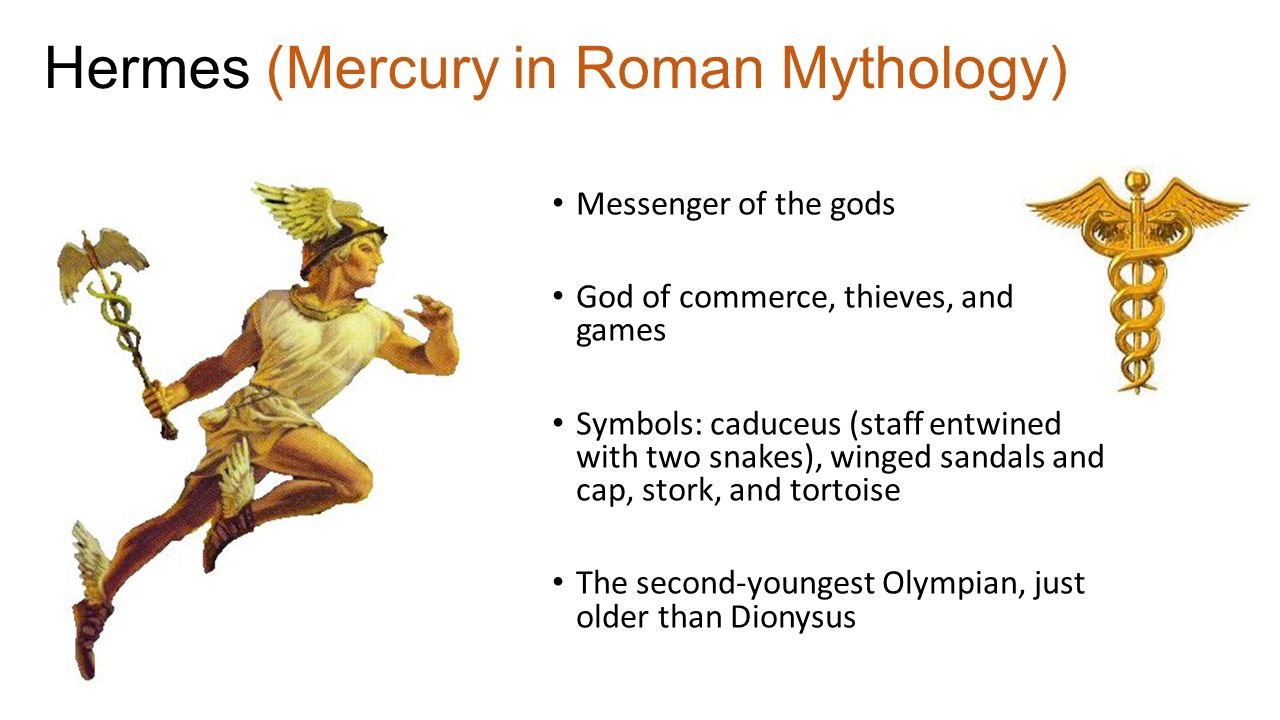 Hermes (Mercury in Roman Mythology)

• Messenger of the gods

• God of commerce, thieves, and games

• Symbols: caduceus (staff entwined with two snakes), winged sandals and cap, stork, and tortoise

• The second-youngest Olympian, just older than Dionysus